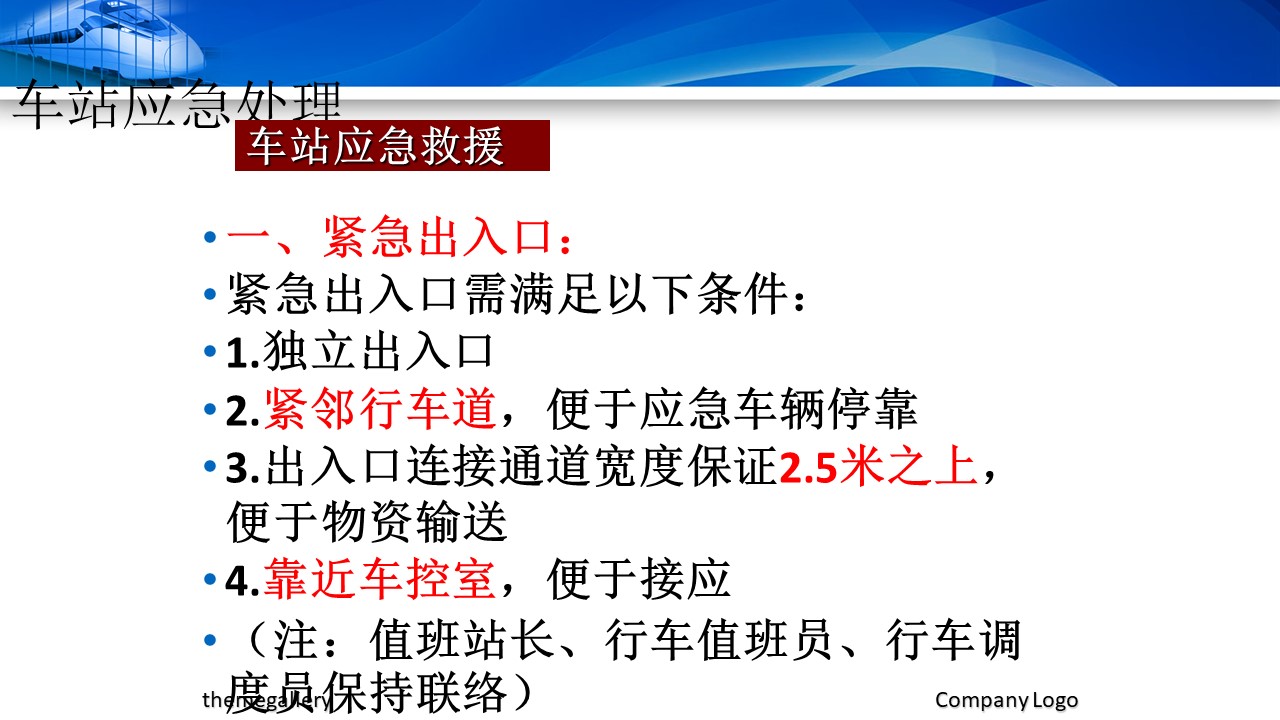 车站应急处理

车站应急救援

• 一、紧急出入口：
• 紧急出入口需满足以下条件：
• 1.独立出入口
• 2.紧邻行车道，便于应急车辆停靠
• 3.出入口连接通道宽度保证2.5米之上，便于物资输送
• 4.靠近车控室，便于接应
• （注：值班站长、行车值班员、行车调度员保持联络）

themegallery

Company Logo